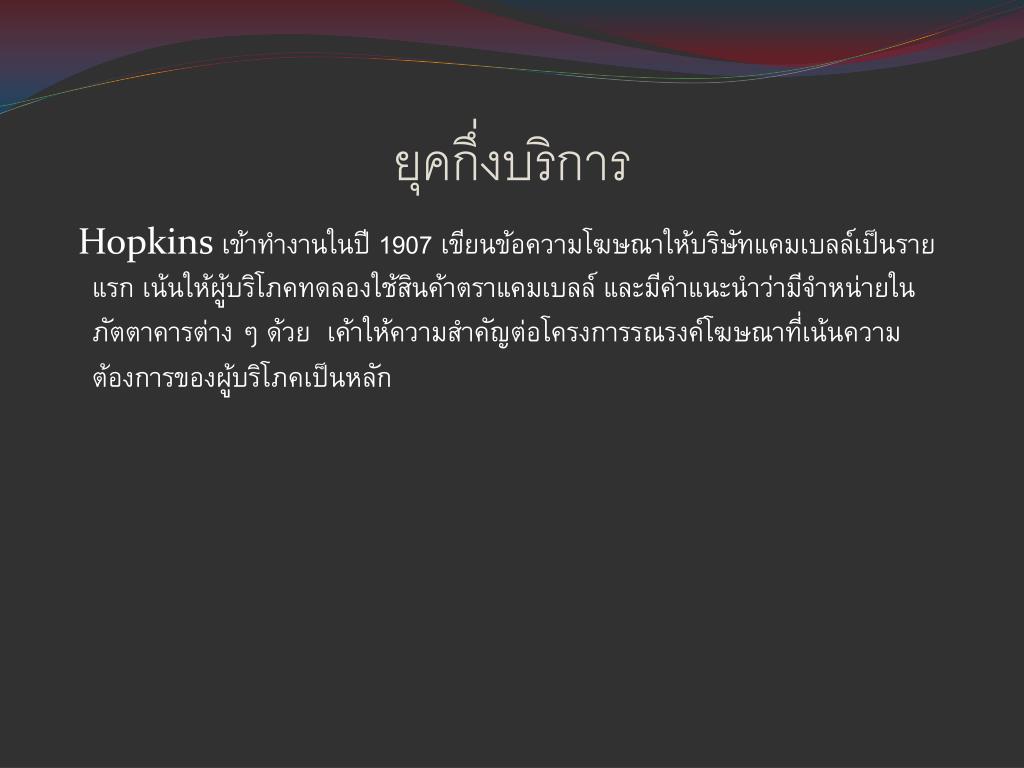 ยุคกึ่งบริการ

Hopkins เข้าทำงานในปี 1907 เขียนข้อความโฆษณาให้บริษัทแคมเบลล์เป็นรายแรก เน้นให้ผู้บริโภคทดลองใช้สินค้าตราแคมเบลล์ และมีคำแนะนำว่ามีจำหน่ายในภัตตาคารต่าง ๆ ด้วย เค้าให้ความสำคัญต่อโครงการรณรงค์โฆษณาที่เน้นความต้องการของผู้บริโภคเป็นหลัก